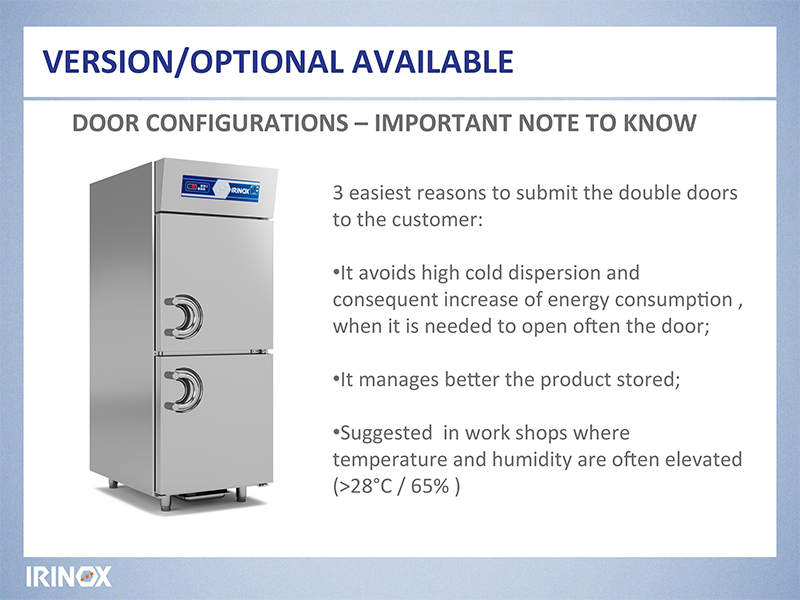 VERSION/OPTIONAL AVAILABLE

DOOR CONFIGURATIONS – IMPORTANT NOTE TO KNOW

IRINOX

3 easiest reasons to submit the double doors to the customer:

•It avoids high cold dispersion and consequent increase of energy consumption , when it is needed to open often the door;

•It manages better the product stored;

•Suggested in work shops where temperature and humidity are often elevated (>28°C / 65% )

IRINOX